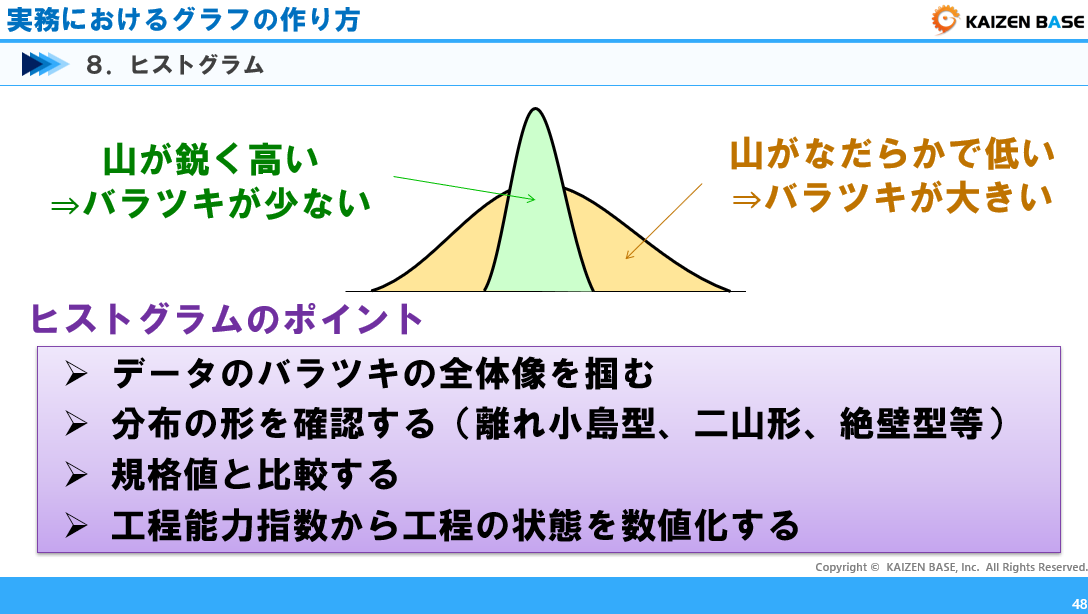 実務におけるグラフの作り方

KAIZEN BASE

８．ヒストグラム

山が鋭く高い
⇒バラツキが少ない

山がなだらかで低い
⇒バラツキが大きい

ヒストグラムのポイント

➢ データのバラツキの全体像を掴む
➢ 分布の形を確認する（離れ小島型、二山形、絶壁型等）
➢ 規格値と比較する
➢ 工程能力指数から工程の状態を数値化する

Copyright © KAIZEN BASE, Inc. All Rights Reserved.

48